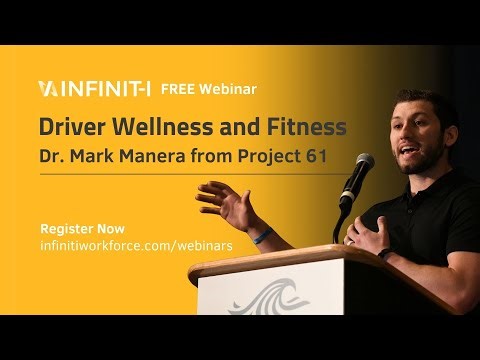 INFINIT-I FREE Webinar

Driver Wellness and Fitness

Dr. Mark Manera from Project 61

Register Now
infinitiworkforce.com/webinars